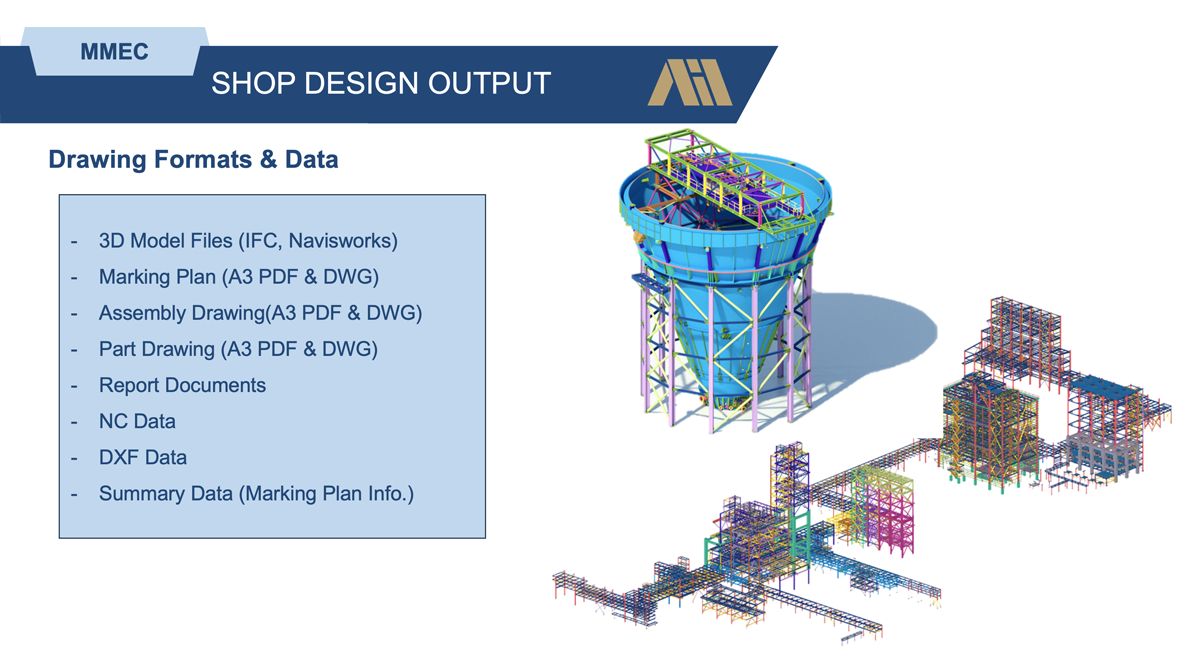 MMEC

SHOP DESIGN OUTPUT

Drawing Formats & Data

- 3D Model Files (IFC, Navisworks)
- Marking Plan (A3 PDF & DWG)
- Assembly Drawing(A3 PDF & DWG)
- Part Drawing (A3 PDF & DWG)
- Report Documents
- NC Data
- DXF Data
- Summary Data (Marking Plan Info.)